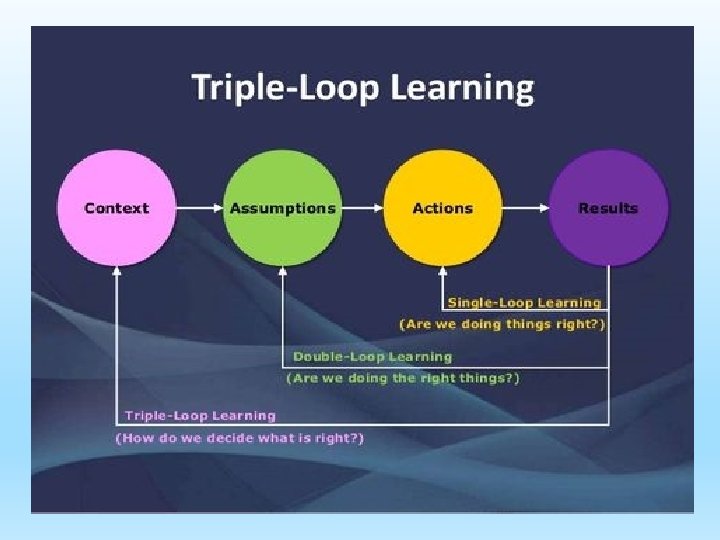 Triple-Loop Learning

Context

Assumptions

Actions

Results

Single-Loop Learning
(Are we doing things right?)

Double-Loop Learning
(Are we doing the right things?)

Triple-Loop Learning
(How do we decide what is right?)